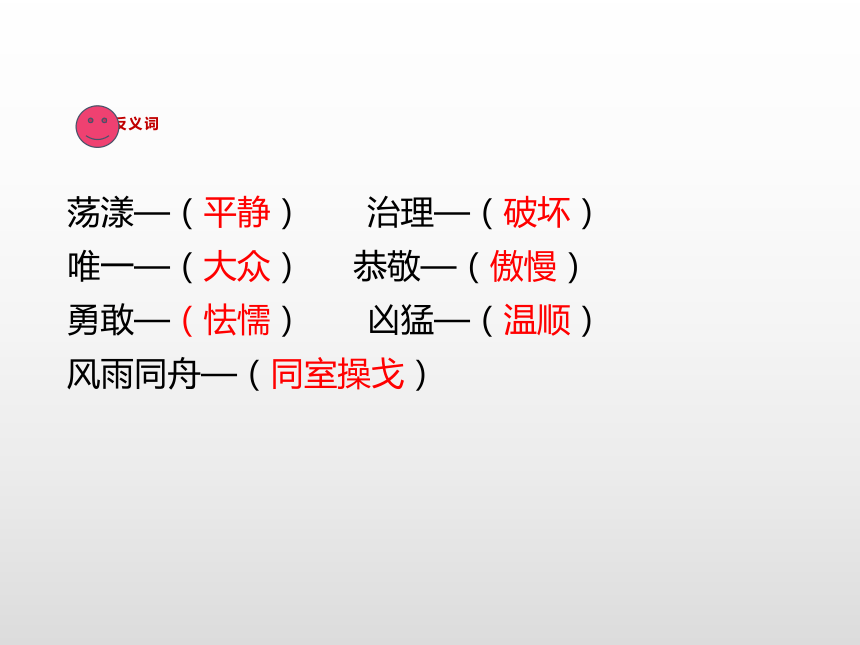 反义词

荡漾—（平静）　治理—（破坏）
唯一—（大众）　恭敬—（傲慢）
勇敢—（怯懦）　凶猛—（温顺）
风雨同舟—（同室操戈）